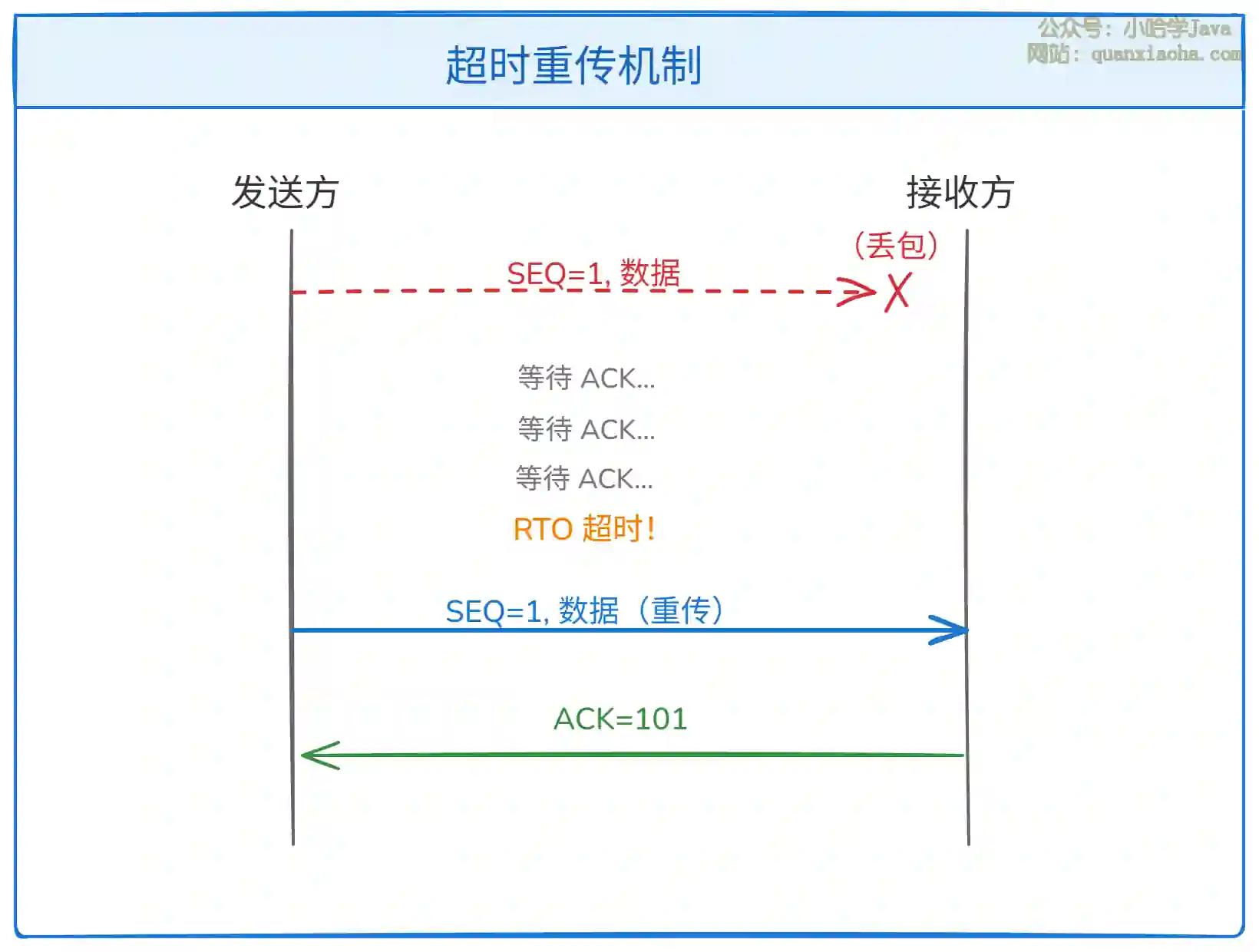 超时重传机制

公众号：小哈学Java
网站：quanxiaoha.com

发送方

接收方

（丢包）

SEQ=1, 数据

X

等待 ACK...

等待 ACK...

等待 ACK...

RTO 超时！

SEQ=1, 数据（重传）

ACK=101